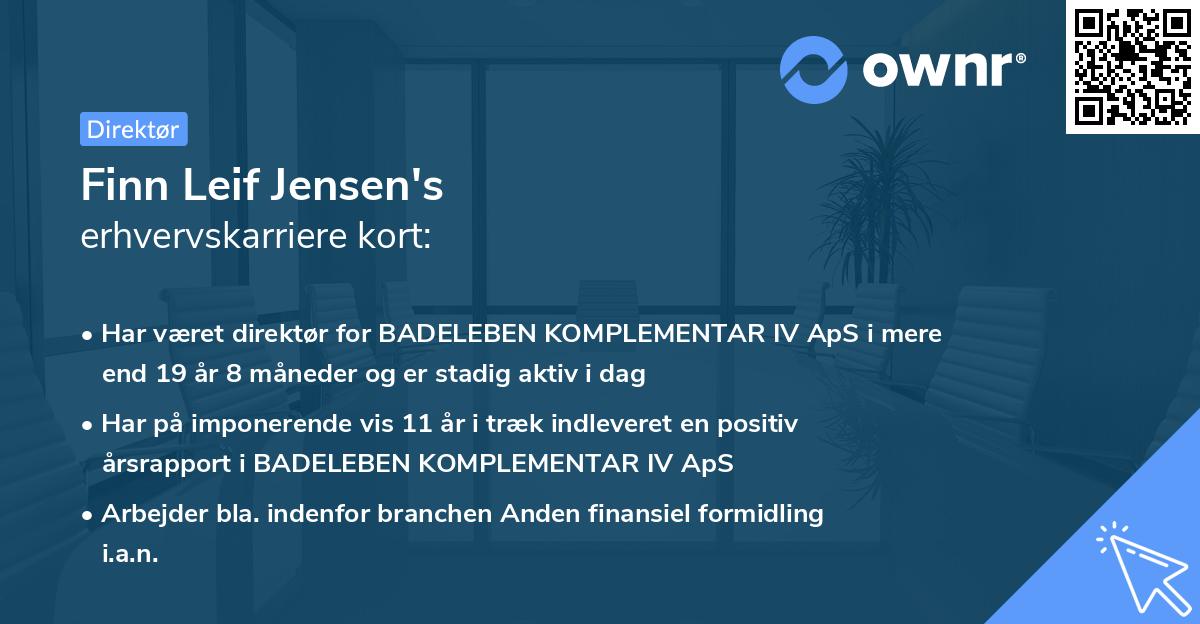 ownr®

Direktør

Finn Leif Jensen's
erhvervskarriere kort:

• Har været direktør for BADELEBEN KOMPLEMENTAR IV ApS i mere end 19 år 8 måneder og er stadig aktiv i dag

• Har på imponerende vis 11 år i træk indleveret en positiv årsrapport i BADELEBEN KOMPLEMENTAR IV ApS

• Arbejder bla. indenfor branchen Anden finansiel formidling i.a.n.